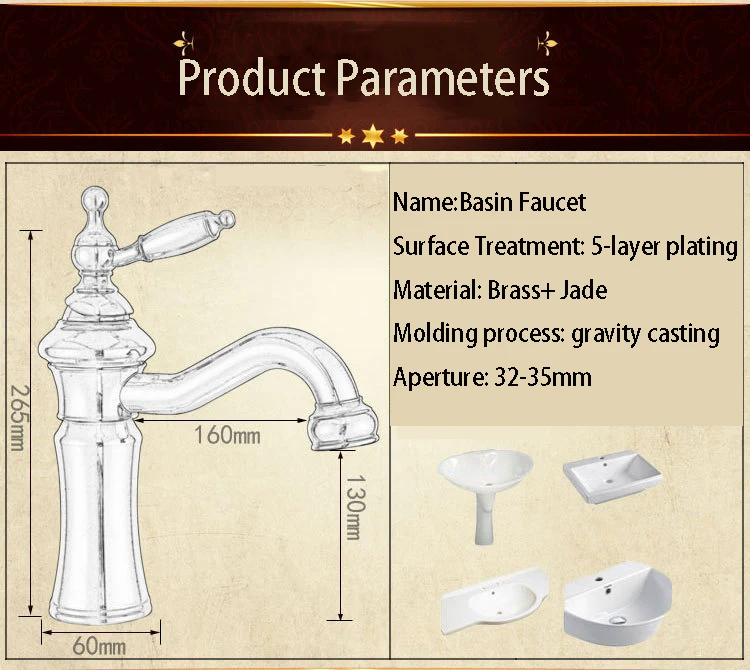 Product Parameters

265mm

160mm

130mm

60mm

Name:Basin Faucet

Surface Treatment: 5-layer plating

Material: Brass+ Jade

Molding process: gravity casting

Aperture: 32-35mm